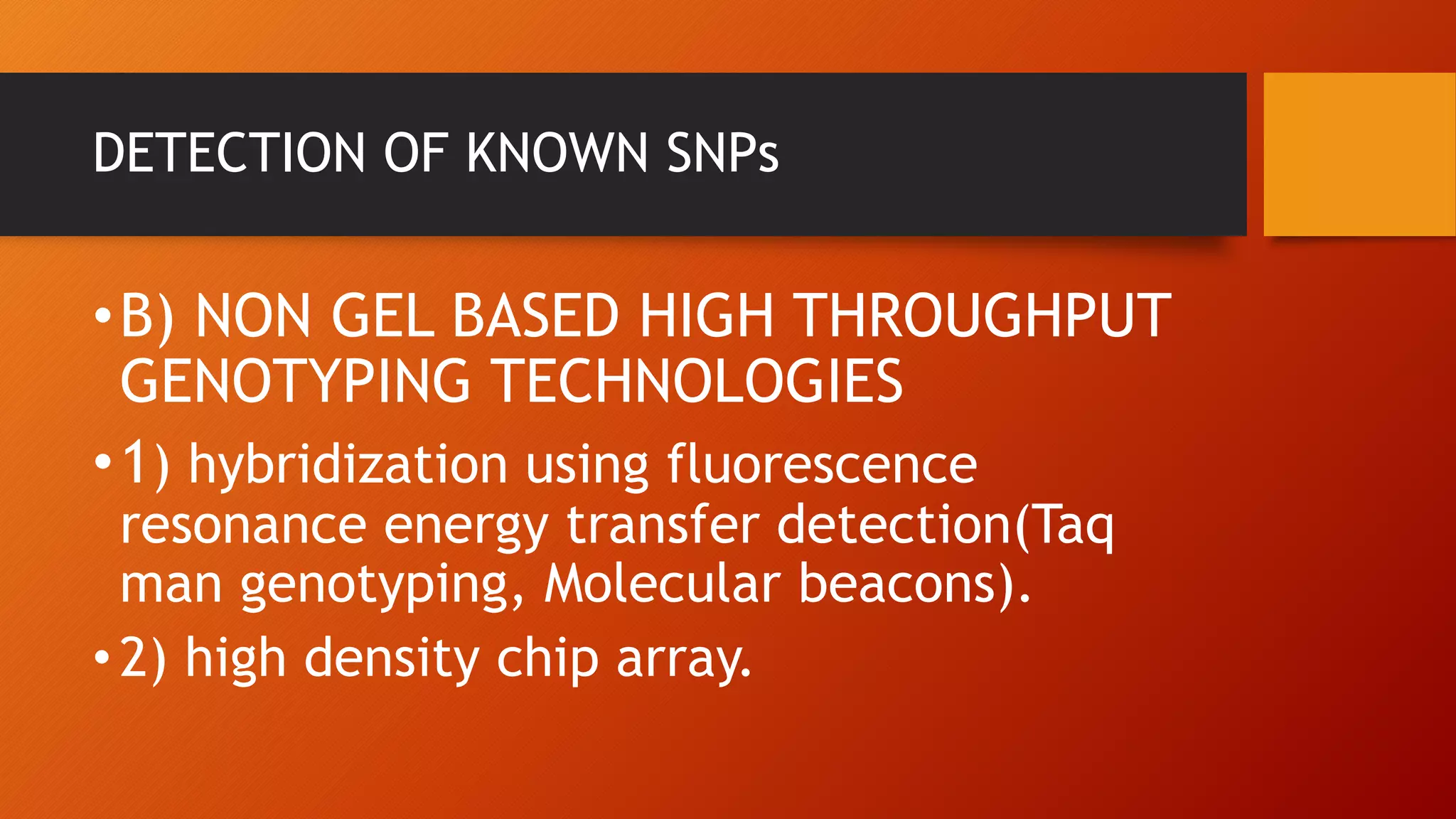 DETECTION OF KNOWN SNPs

• B) NON GEL BASED HIGH THROUGHPUT GENOTYPING TECHNOLOGIES

• 1) hybridization using fluorescence resonance energy transfer detection(Taq man genotyping, Molecular beacons).

• 2) high density chip array.